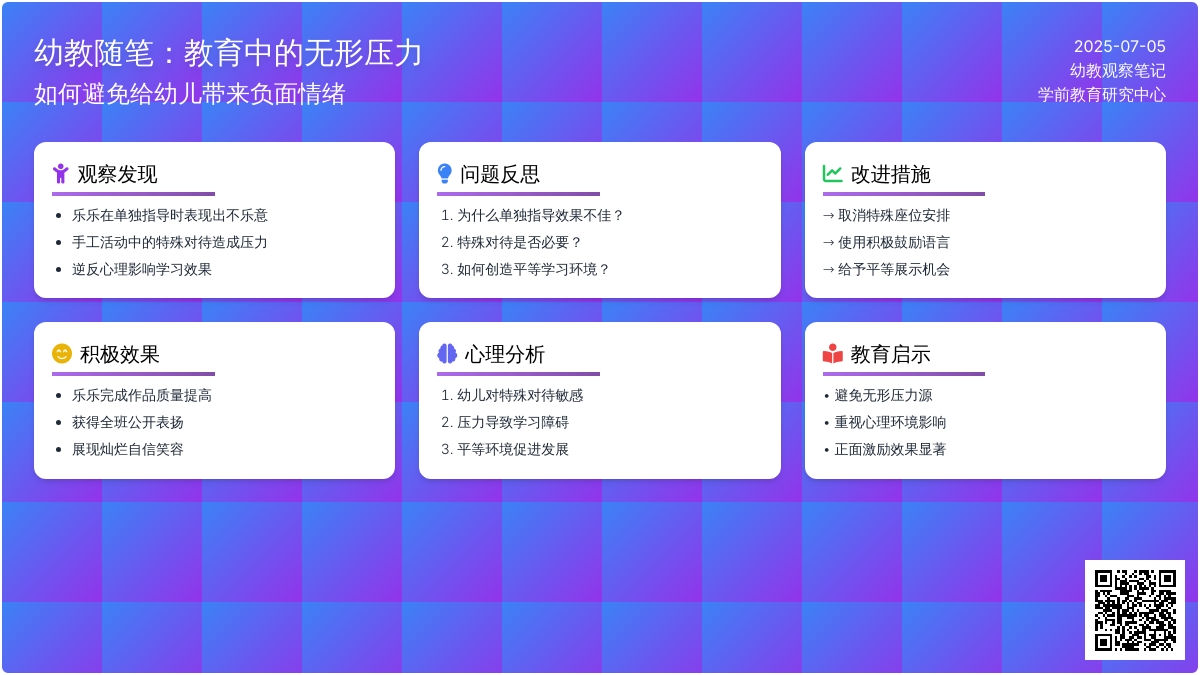 幼教随笔：教育中的无形压力
如何避免给幼儿带来负面情绪

2025-07-05
幼教观察笔记
学前教育研究中心

观察发现
• 乐乐在单独指导时表现出不乐意
• 手工活动中的特殊对待造成压力
• 逆反心理影响学习效果

问题反思
1. 为什么单独指导效果不佳？
2. 特殊对待是否必要？
3. 如何创造平等学习环境？

改进措施
→ 取消特殊座位安排
→ 使用积极鼓励语言
→ 给予平等展示机会

积极效果
• 乐乐完成作品质量提高
• 获得全班公开表扬
• 展现灿烂自信笑容

心理分析
1. 幼儿对特殊对待敏感
2. 压力导致学习障碍
3. 平等环境促进发展

教育启示
• 避免无形压力源
• 重视心理环境影响
• 正面激励效果显著